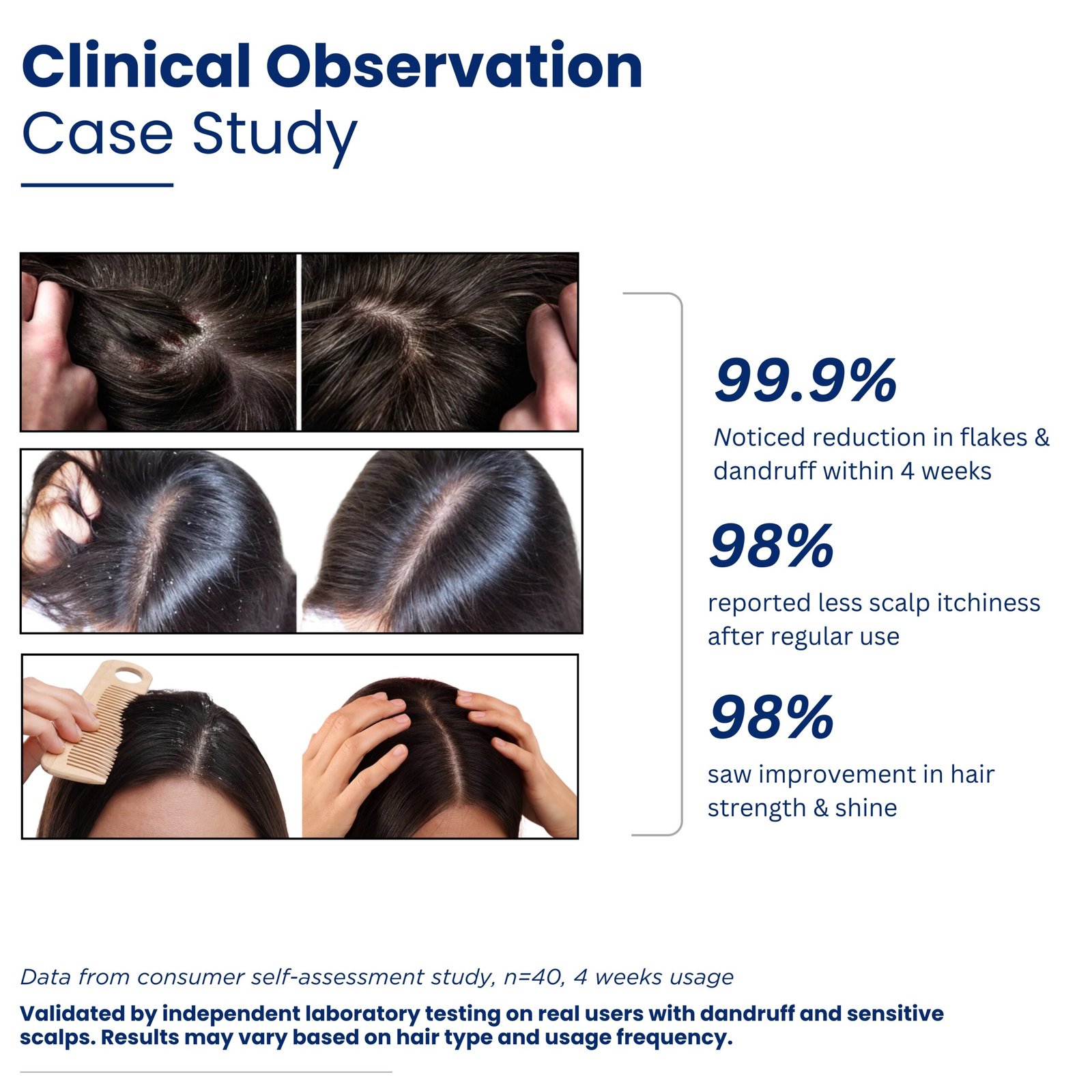 Clinical Observation
Case Study

99.9%
Noticed reduction in flakes & dandruff within 4 weeks

98%
reported less scalp itchiness after regular use

98%
saw improvement in hair strength & shine

Data from consumer self-assessment study, n=40, 4 weeks usage

Validated by independent laboratory testing on real users with dandruff and sensitive scalps. Results may vary based on hair type and usage frequency.